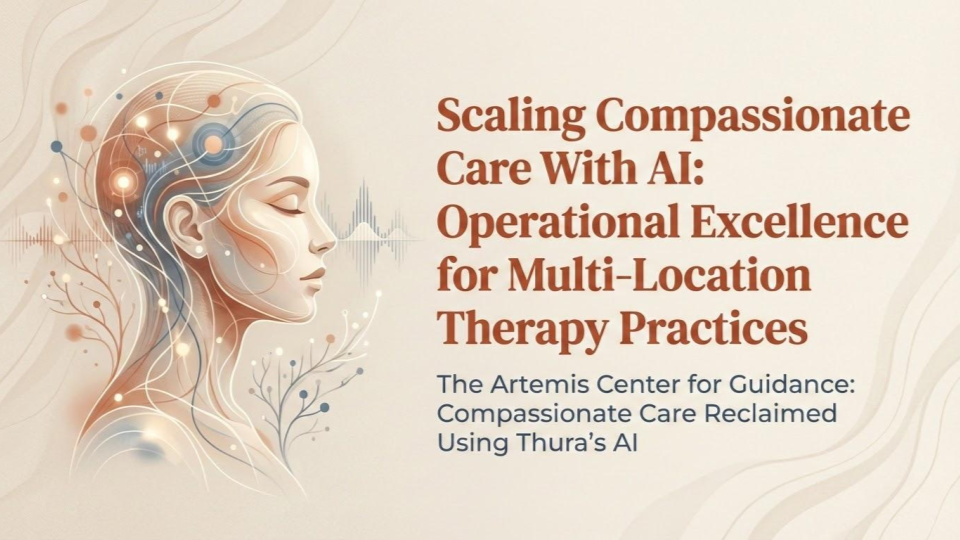 Scaling Compassionate Care With AI: Operational Excellence for Multi-Location Therapy Practices

The Artemis Center for Guidance: Compassionate Care Reclaimed Using Thura's AI